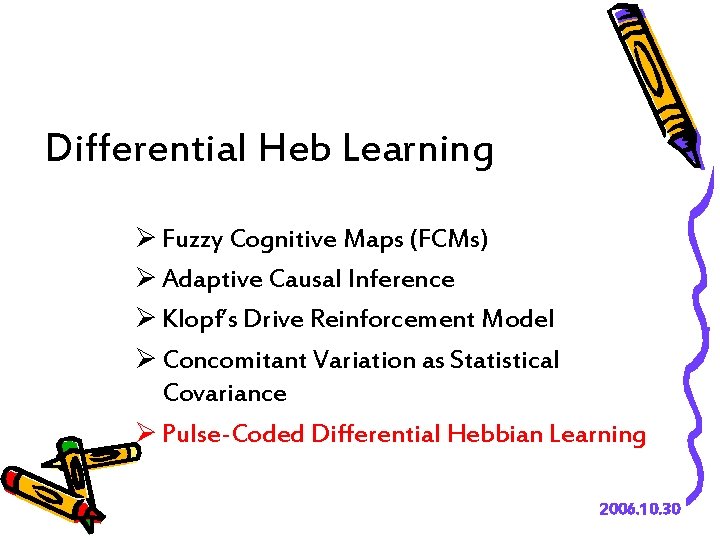 Differential Heb Learning

➢ Fuzzy Cognitive Maps (FCMs)
➢ Adaptive Causal Inference
➢ Klopf's Drive Reinforcement Model
➢ Concomitant Variation as Statistical Covariance
➢ Pulse-Coded Differential Hebbian Learning

2006.10.30